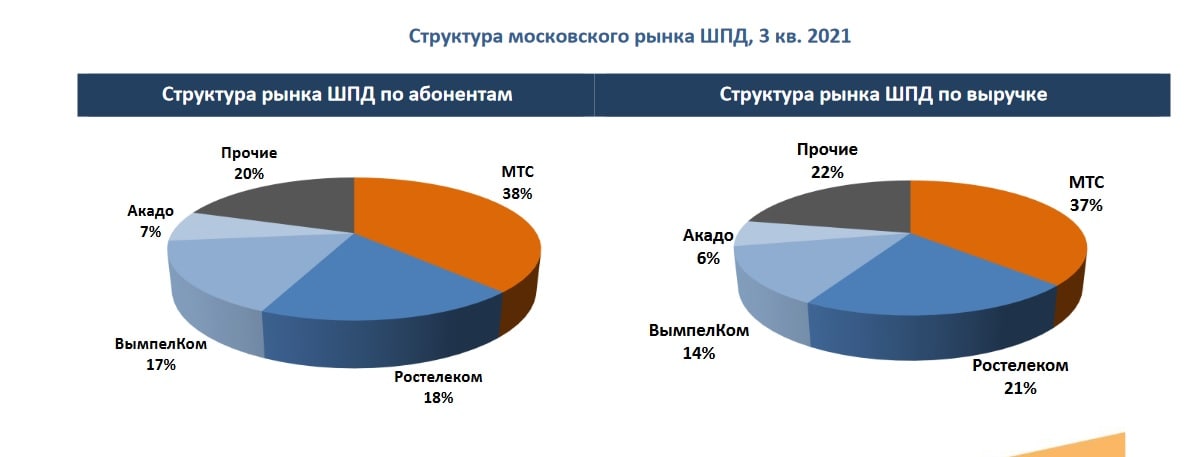 Структура московского рынка ШПД, 3 кв. 2021

Структура рынка ШПД по абонентам

Прочие
20%

МТС
38%

Акадо
7%

ВымпелКом
17%

Ростелеком
18%

Структура рынка ШПД по выручке

Прочие
22%

МТС
37%

Акадо
6%

ВымпелКом
14%

Ростелеком
21%